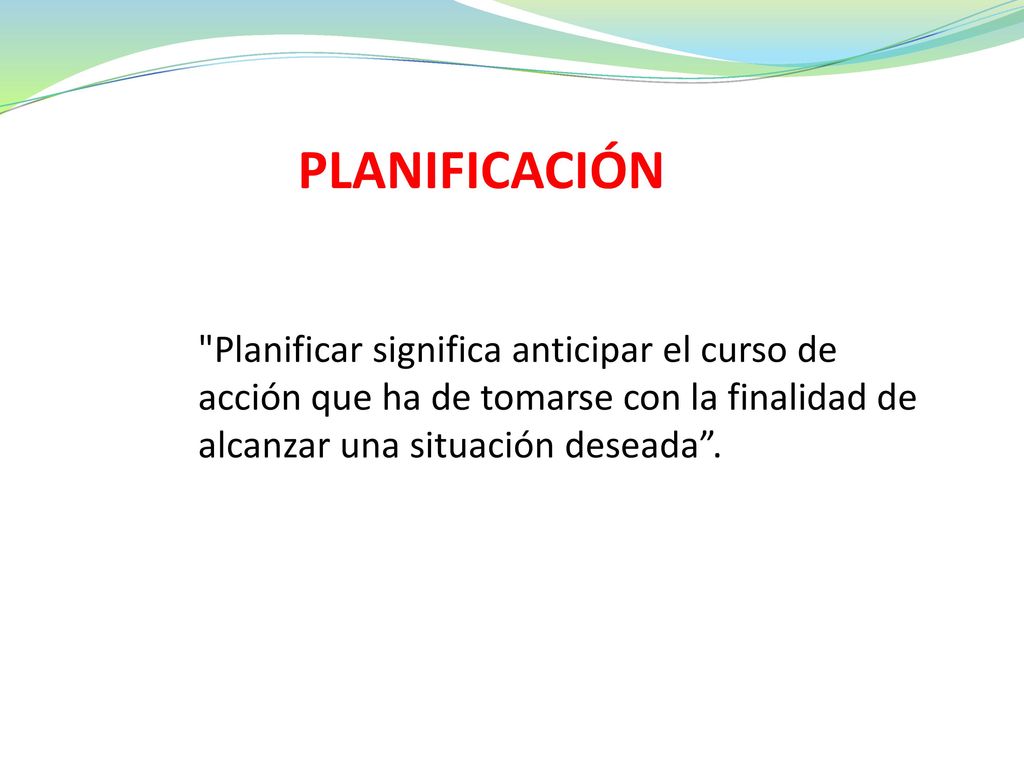 PLANIFICACIÓN

"Planificar significa anticipar el curso de acción que ha de tomarse con la finalidad de alcanzar una situación deseada”.